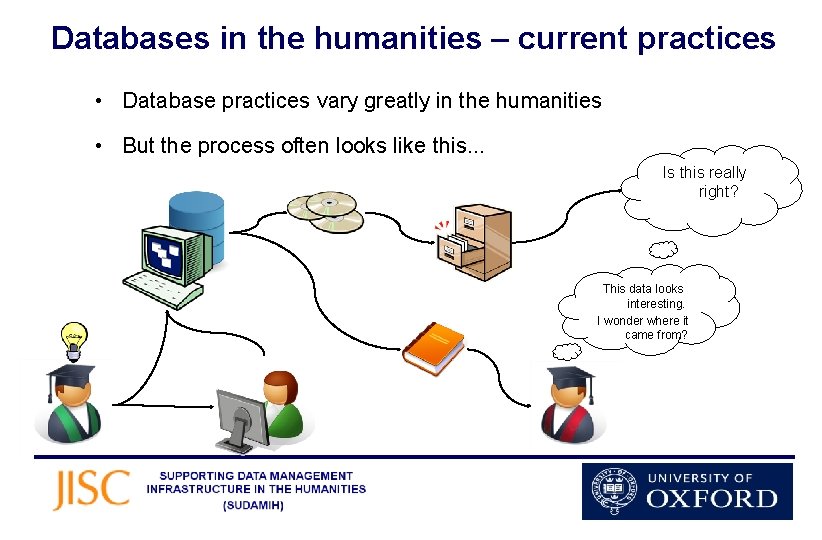 Databases in the humanities – current practices

• Database practices vary greatly in the humanities

• But the process often looks like this...

Is this really right?

This data looks interesting. I wonder where it came from?

JISC

SUPPORTING DATA MANAGEMENT INFRASTRUCTURE IN THE HUMANITIES (SUDAMIH)

UNIVERSITY OF OXFORD